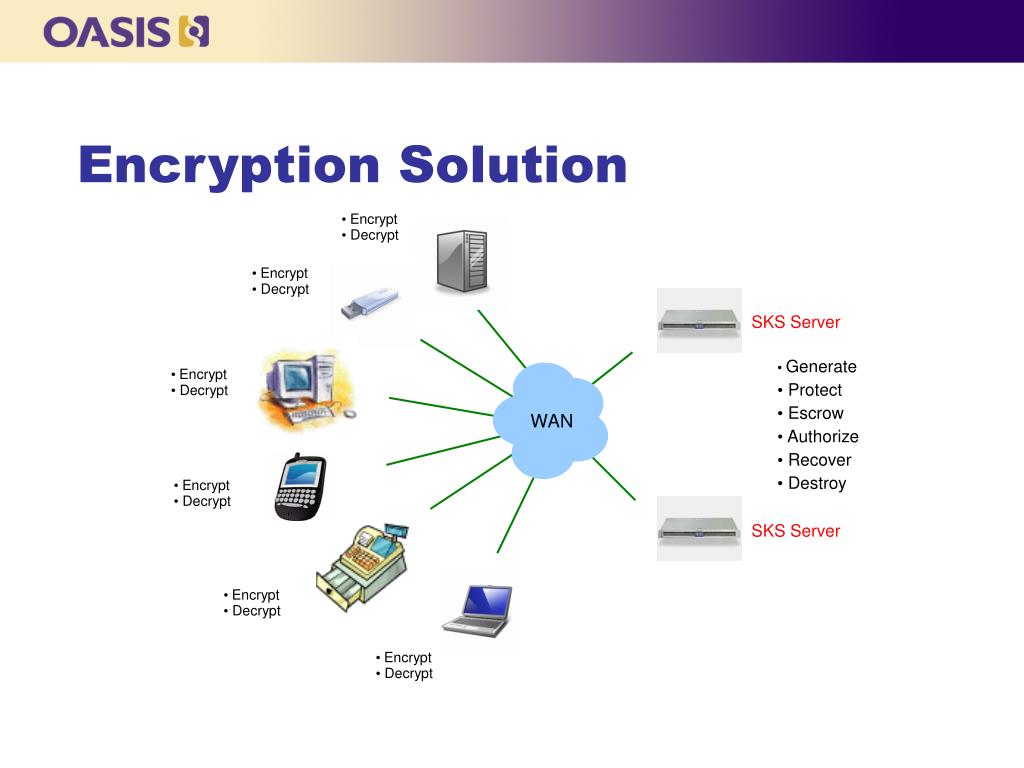 OASIS

Encryption Solution

• Encrypt
• Decrypt

• Encrypt
• Decrypt

• Encrypt
• Decrypt

• Encrypt
• Decrypt

• Encrypt
• Decrypt

• Encrypt
• Decrypt

WAN

SKS Server

• Generate
• Protect
• Escrow
• Authorize
• Recover
• Destroy

SKS Server